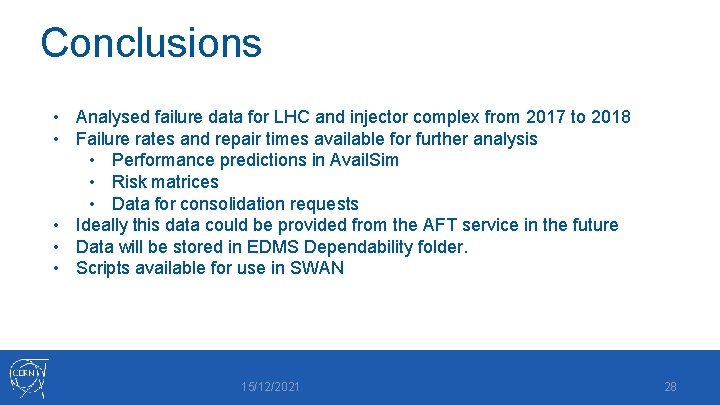 Conclusions

• Analysed failure data for LHC and injector complex from 2017 to 2018
• Failure rates and repair times available for further analysis
  • Performance predictions in AvailSim
  • Risk matrices
  • Data for consolidation requests
• Ideally this data could be provided from the AFT service in the future
• Data will be stored in EDMS Dependability folder.
• Scripts available for use in SWAN

CERN

15/12/2021

28